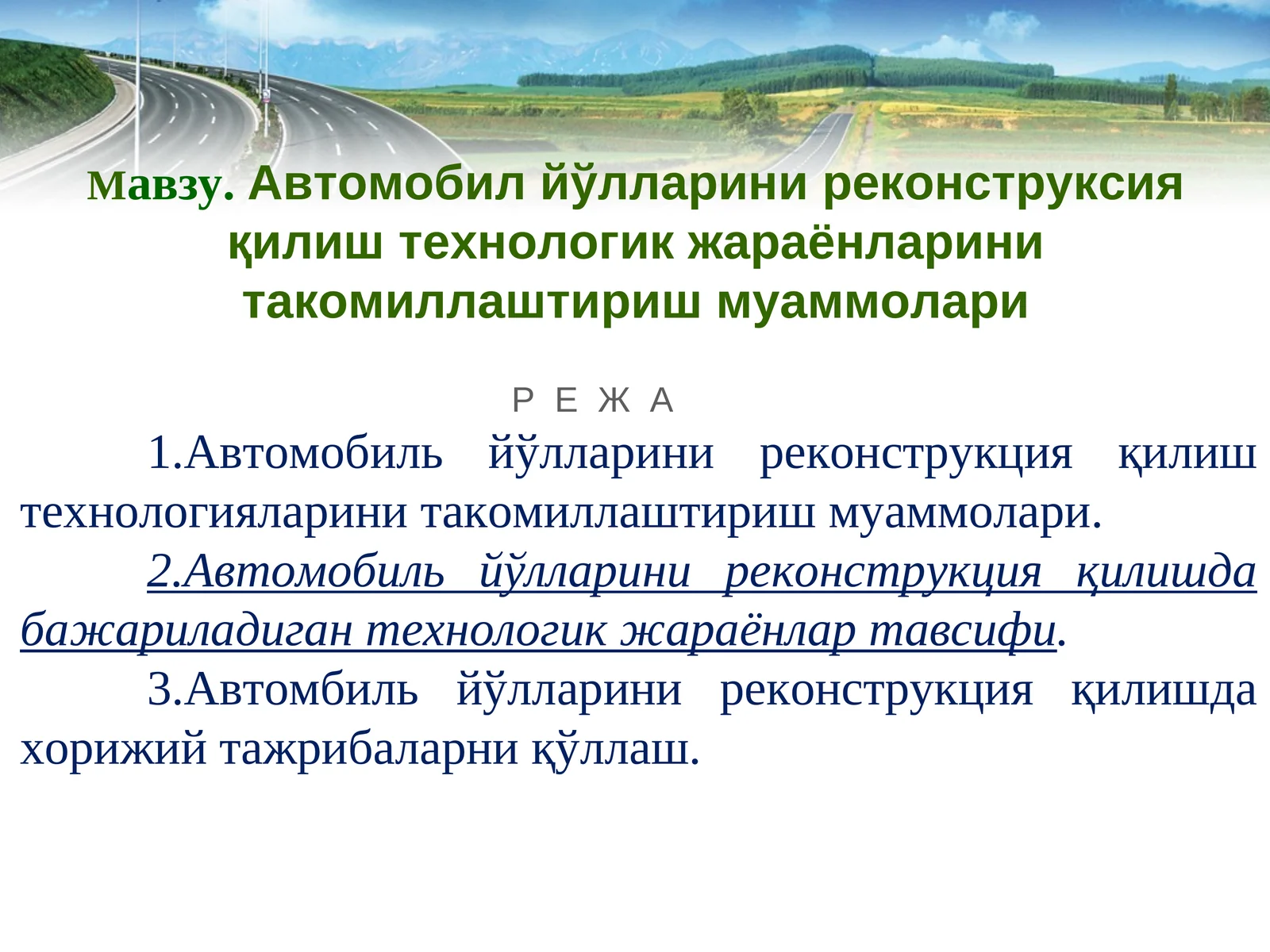 Мавзу. Автомобил йўлларини реконструксия қилиш технологик жараёнларини такомиллаштириш муаммолари

Р Е Ж А

1.Автомобиль йўлларини реконструкция қилиш технологияларини такомиллаштириш муаммолари.

2.Автомобиль йўлларини реконструкция қилишда бажариладиган технологик жараёнлар тавсифи.

3.Автомбиль йўлларини реконструкция қилишда хорижий тажрибаларни қўллаш.